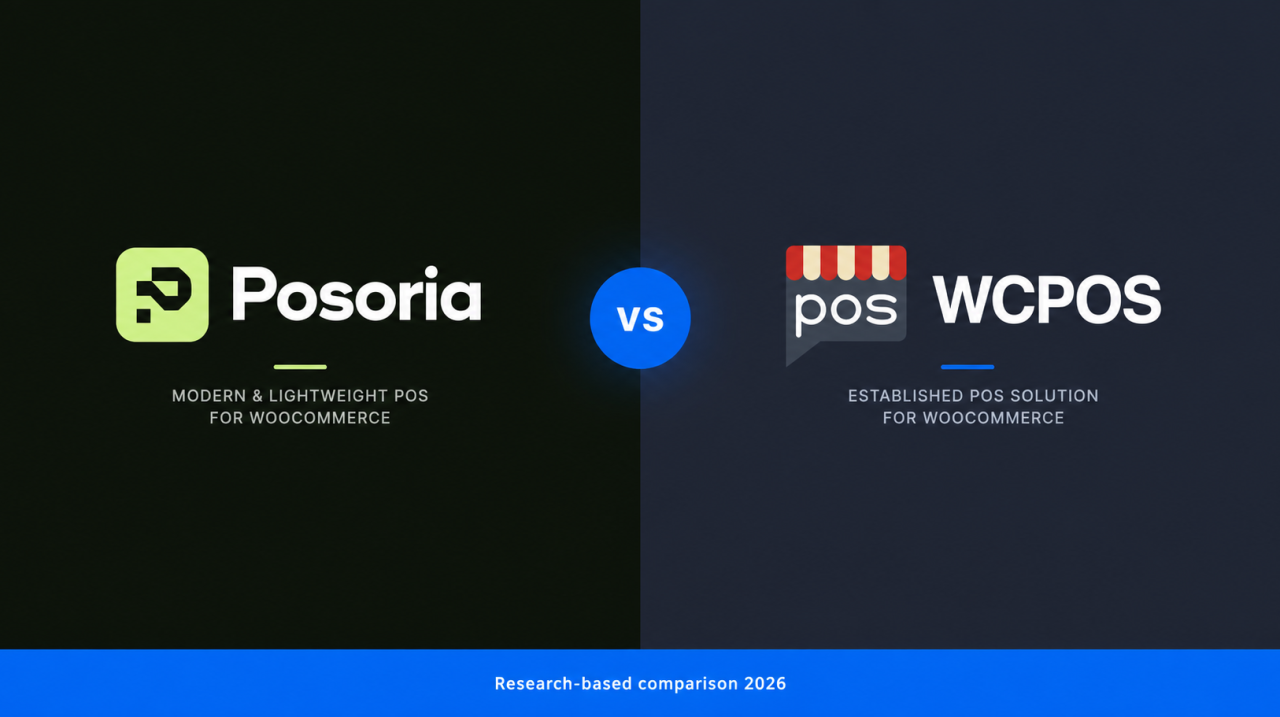 Posoria

MODERN & LIGHTWEIGHT POS
FOR WOOCOMMERCE

vs

pos WCPOS

ESTABLISHED POS SOLUTION
FOR WOOCOMMERCE

Research-based comparison 2026